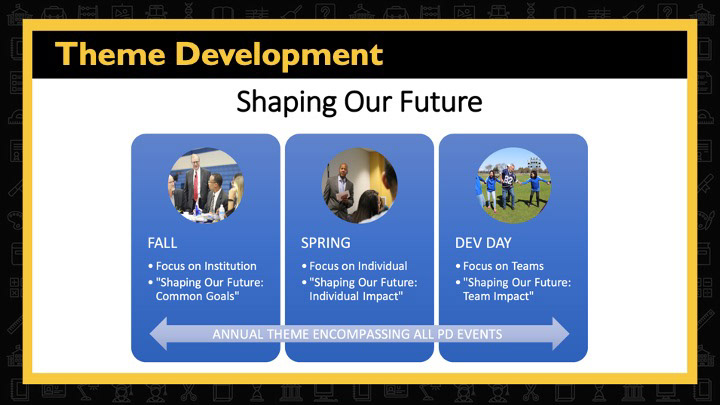 Theme Development

Shaping Our Future

FALL
• Focus on Institution
• "Shaping Our Future: Common Goals"

SPRING
• Focus on Individual
• "Shaping Our Future: Individual Impact"

DEV DAY
• Focus on Teams
• "Shaping Our Future: Team Impact"

ANNUAL THEME ENCOMPASSING ALL PD EVENTS